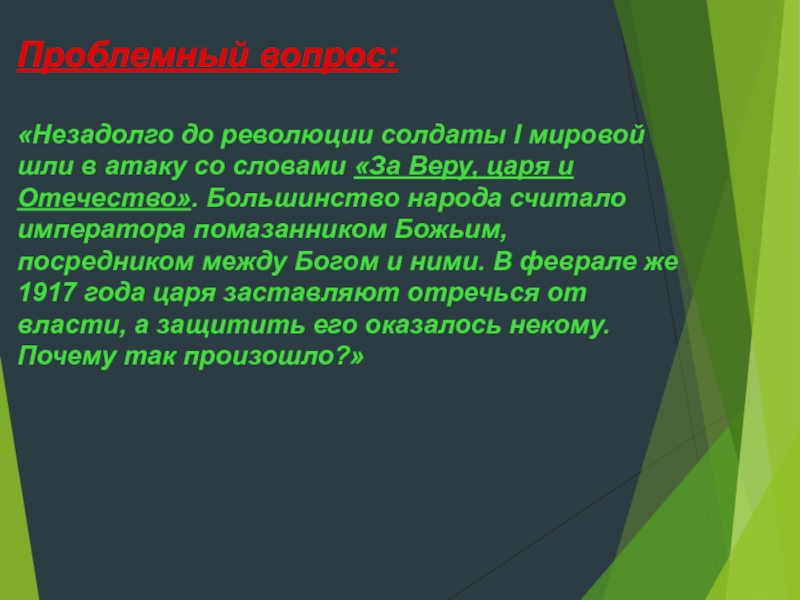 Проблемный вопрос:

«Незадолго до революции солдаты I мировой шли в атаку со словами «За Веру, царя и Отечество». Большинство народа считало императора помазанником Божьим, посредником между Богом и ними. В феврале же 1917 года царя заставляют отречься от власти, а защитить его оказалось некому. Почему так произошло?»